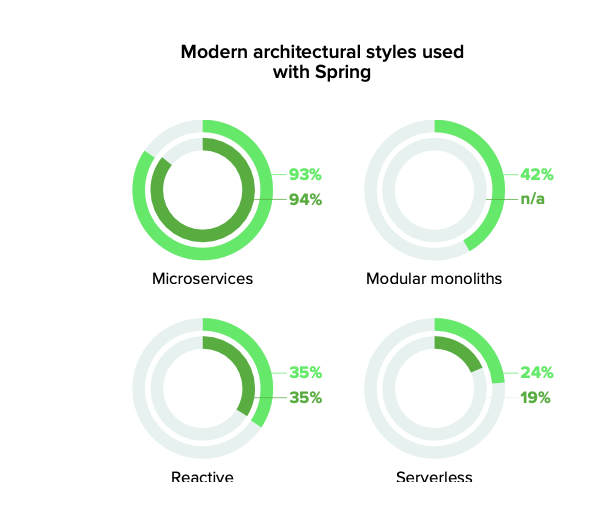 Modern architectural styles used with Spring

93%
94%
Microservices

42%
n/a
Modular monoliths

35%
35%
Reactive

24%
19%
Serverless